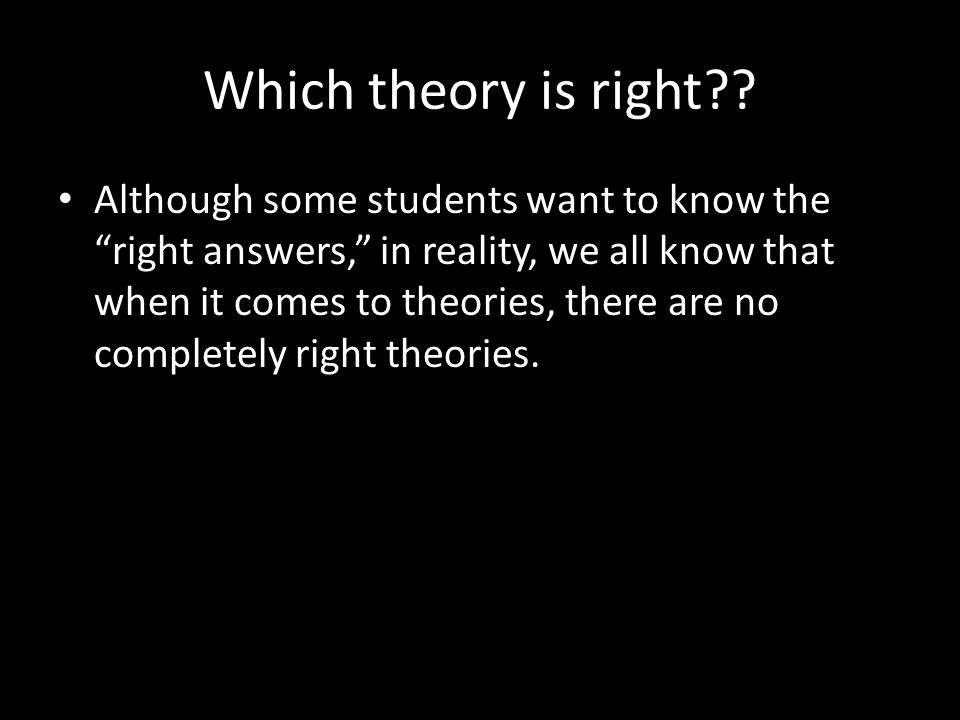 Which theory is right??

• Although some students want to know the “right answers,” in reality, we all know that when it comes to theories, there are no completely right theories.